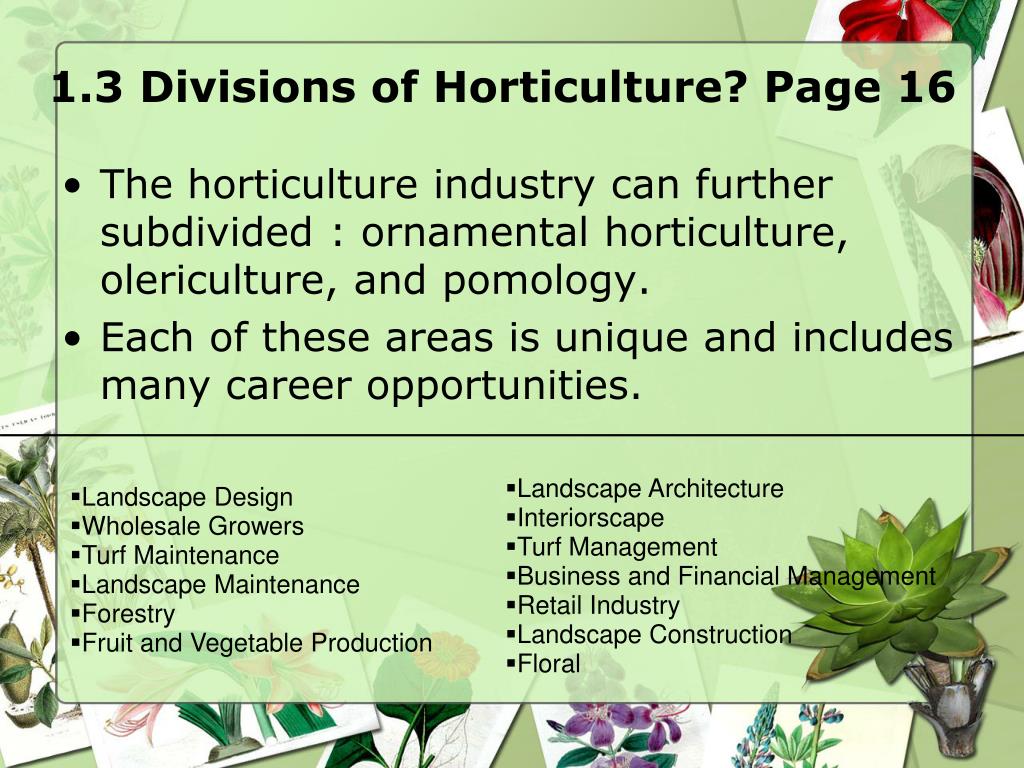 1.3 Divisions of Horticulture? Page 16

• The horticulture industry can further subdivided : ornamental horticulture, olericulture, and pomology.
• Each of these areas is unique and includes many career opportunities.

▪Landscape Design
▪Wholesale Growers
▪Turf Maintenance
▪Landscape Maintenance
▪Forestry
▪Fruit and Vegetable Production

▪Landscape Architecture
▪Interiorscape
▪Turf Management
▪Business and Financial Management
▪Retail Industry
▪Landscape Construction
▪Floral